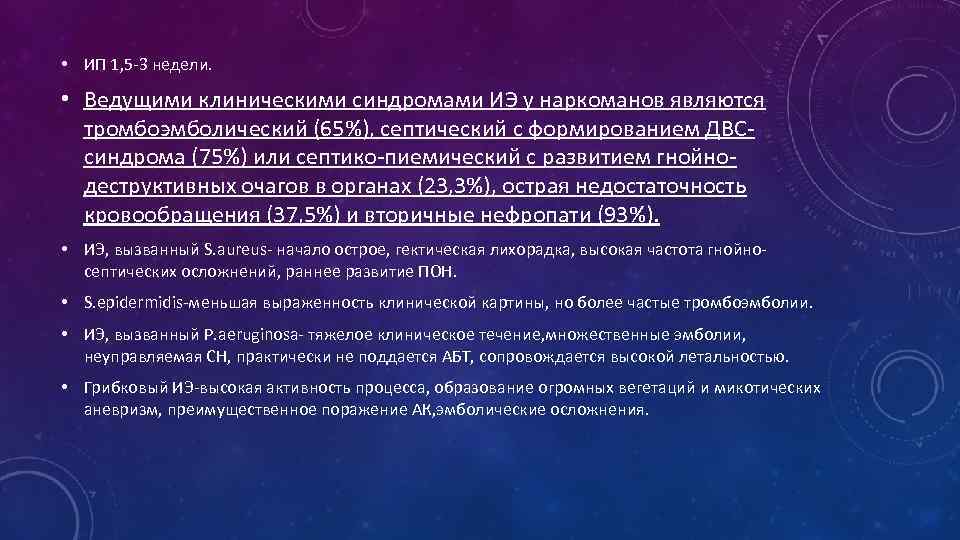 • ИП 1,5-3 недели.

• Ведущими клиническими синдромами ИЭ у наркоманов являются тромбоэмболический (65%), септический с формированием ДВС-синдрома (75%) или септико-пиемический с развитием гнойно-деструктивных очагов в органах (23,3%), острая недостаточность кровообращения (37,5%) и вторичные нефропати (93%).

• ИЭ, вызванный S.aureus- начало острое, гектическая лихорадка, высокая частота гнойно-септических осложнений, раннее развитие ПОН.

• S.epidermidis-меньшая выраженность клинической картины, но более частые тромбоэмболии.

• ИЭ, вызванный P.aeruginosa- тяжелое клиническое течение,множественные эмболии, неуправляемая СН, практически не поддается АБТ, сопровождается высокой летальностью.

• Грибковый ИЭ-высокая активность процесса, образование огромных вегетаций и микотических аневризм, преимущественное поражение АК,эмболические осложнения.